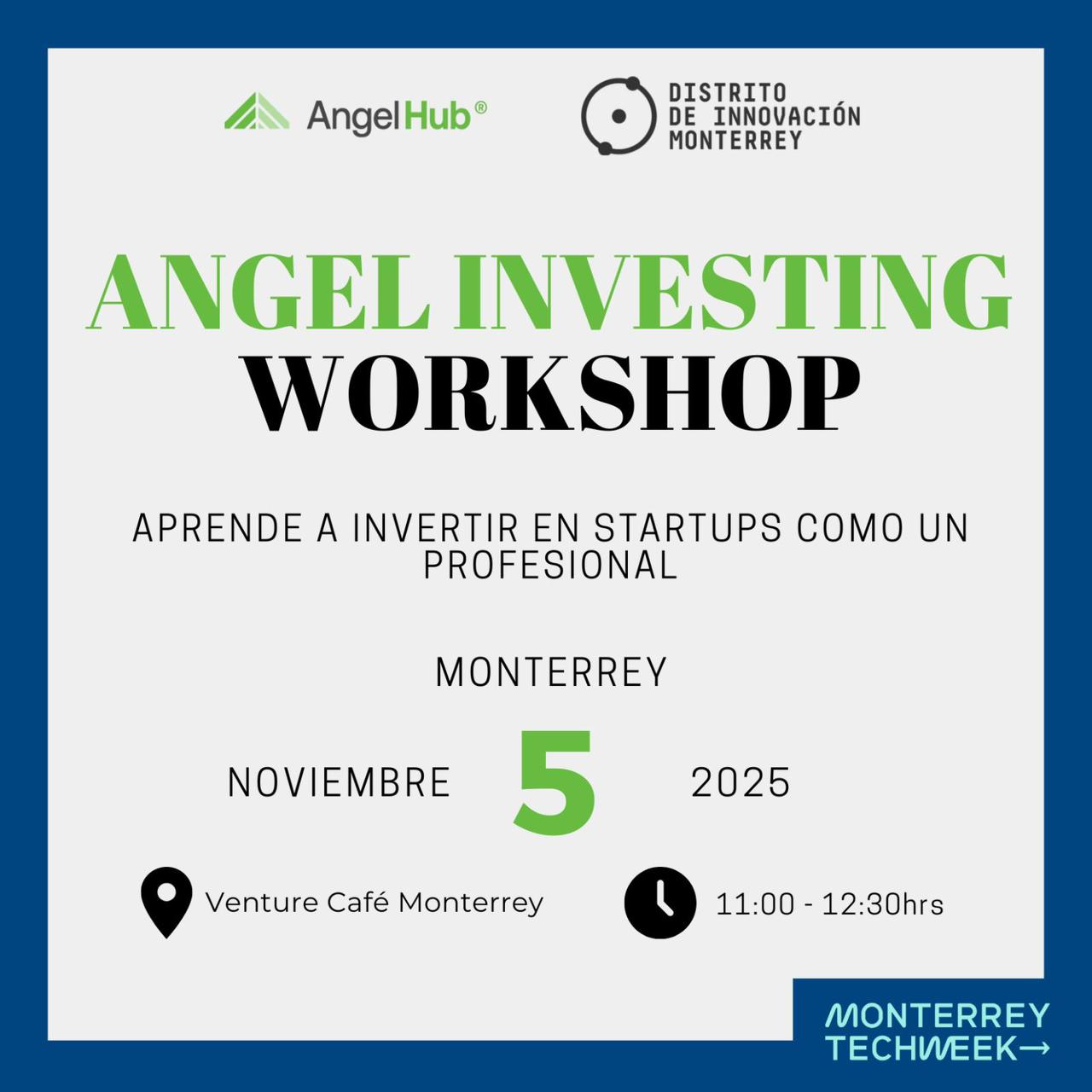 AngelHub®

DISTRITO DE INNOVACIÓN MONTERREY

ANGEL INVESTING
WORKSHOP

APRENDE A INVERTIR EN STARTUPS COMO UN PROFESIONAL

MONTERREY

NOVIEMBRE 5 2025

Venture Café Monterrey

11:00 - 12:30hrs

MONTERREY TECHWEEK→